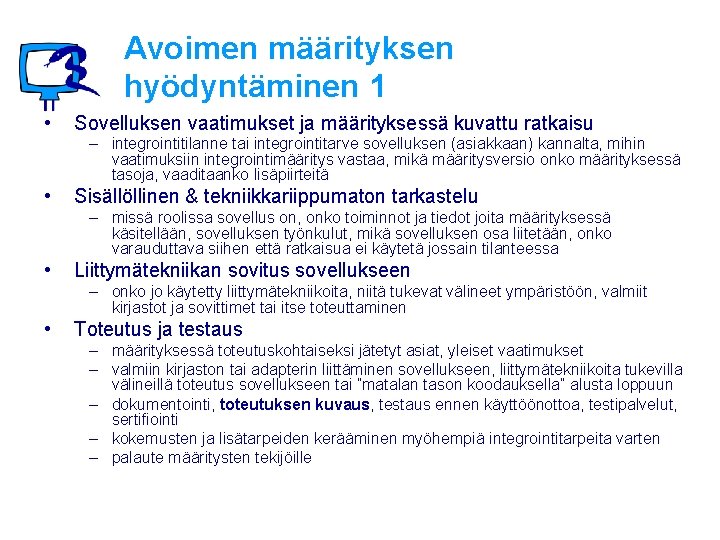 Avoimen määrityksen hyödyntäminen 1

• Sovelluksen vaatimukset ja määrityksessä kuvattu ratkaisu
– integrointitilanne tai integrointitarve sovelluksen (asiakkaan) kannalta, mihin vaatimuksiin integrointimääritys vastaa, mikä määritysversio onko määrityksessä tasoja, vaaditaanko lisäpiirteitä

• Sisällöllinen & tekniikkariippumaton tarkastelu
– missä roolissa sovellus on, onko toiminnot ja tiedot joita määrityksessä käsitellään, sovelluksen työnkulut, mikä sovelluksen osa liitetään, onko varauduttava siihen että ratkaisua ei käytetä jossain tilanteessa

• Liittymätekniikan sovitus sovellukseen
– onko jo käytetty liittymätekniikoita, niitä tukevat välineet ympäristöön, valmiit kirjastot ja sovittimet tai itse toteuttaminen

• Toteutus ja testaus
– määrityksessä toteutuskohtaiseksi jätetyt asiat, yleiset vaatimukset
– valmiin kirjaston tai adapterin liittäminen sovellukseen, liittymätekniikoita tukevilla välineillä toteutus sovellukseen tai "matalan tason koodauksella" alusta loppuun
– dokumentointi, toteutuksen kuvaus, testaus ennen käyttöönottoa, testipalvelut, sertifiointi
– kokemusten ja lisätarpeiden kerääminen myöhempiä integrointitarpeita varten
– palaute määritysten tekijöille